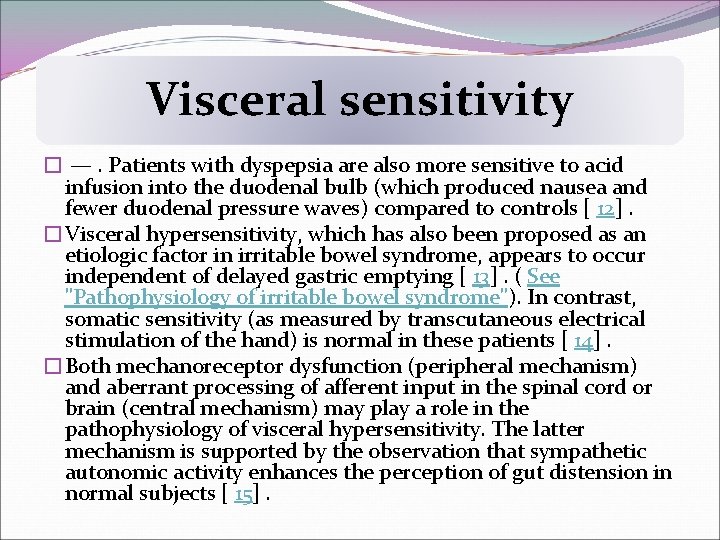 Visceral sensitivity

□ — . Patients with dyspepsia are also more sensitive to acid infusion into the duodenal bulb (which produced nausea and fewer duodenal pressure waves) compared to controls [ 12] .

□ Visceral hypersensitivity, which has also been proposed as an etiologic factor in irritable bowel syndrome, appears to occur independent of delayed gastric emptying [ 13] . ( See "Pathophysiology of irritable bowel syndrome"). In contrast, somatic sensitivity (as measured by transcutaneous electrical stimulation of the hand) is normal in these patients [ 14] .

□ Both mechanoreceptor dysfunction (peripheral mechanism) and aberrant processing of afferent input in the spinal cord or brain (central mechanism) may play a role in the pathophysiology of visceral hypersensitivity. The latter mechanism is supported by the observation that sympathetic autonomic activity enhances the perception of gut distension in normal subjects [ 15] .